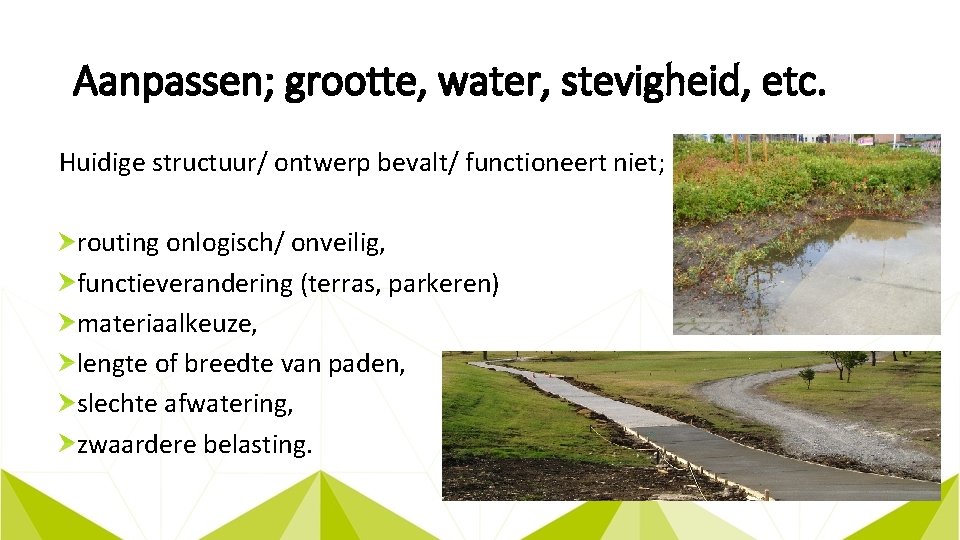 Aanpassen; grootte, water, stevigheid, etc.

Huidige structuur/ ontwerp bevalt/ functioneert niet;

routing onlogisch/ onveilig,
functieverandering (terras, parkeren)
materiaalkeuze,
lengte of breedte van paden,
slechte afwatering,
zwaardere belasting.